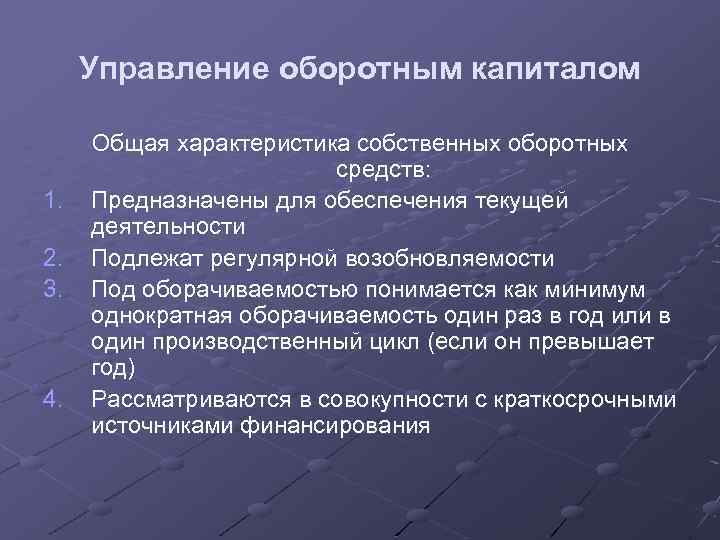 Управление оборотным капиталом

Общая характеристика собственных оборотных средств:

1. Предназначены для обеспечения текущей деятельности
2. Подлежат регулярной возобновляемости
3. Под оборачиваемостью понимается как минимум однократная оборачиваемость один раз в год или в один производственный цикл (если он превышает год)
4. Рассматриваются в совокупности с краткосрочными источниками финансирования